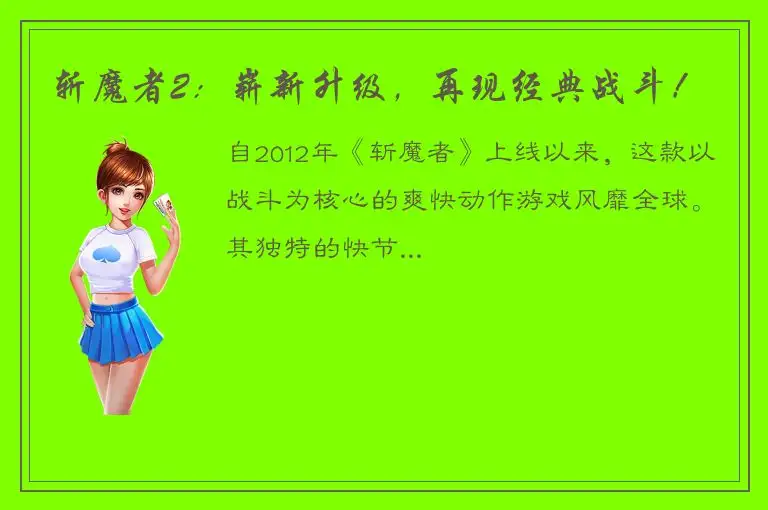 斩魔者2：崭新升级，再现经典战斗！

自2012年《斩魔者》上线以来，这款以战斗为核心的爽快动作游戏风靡全球。其独特的快节...